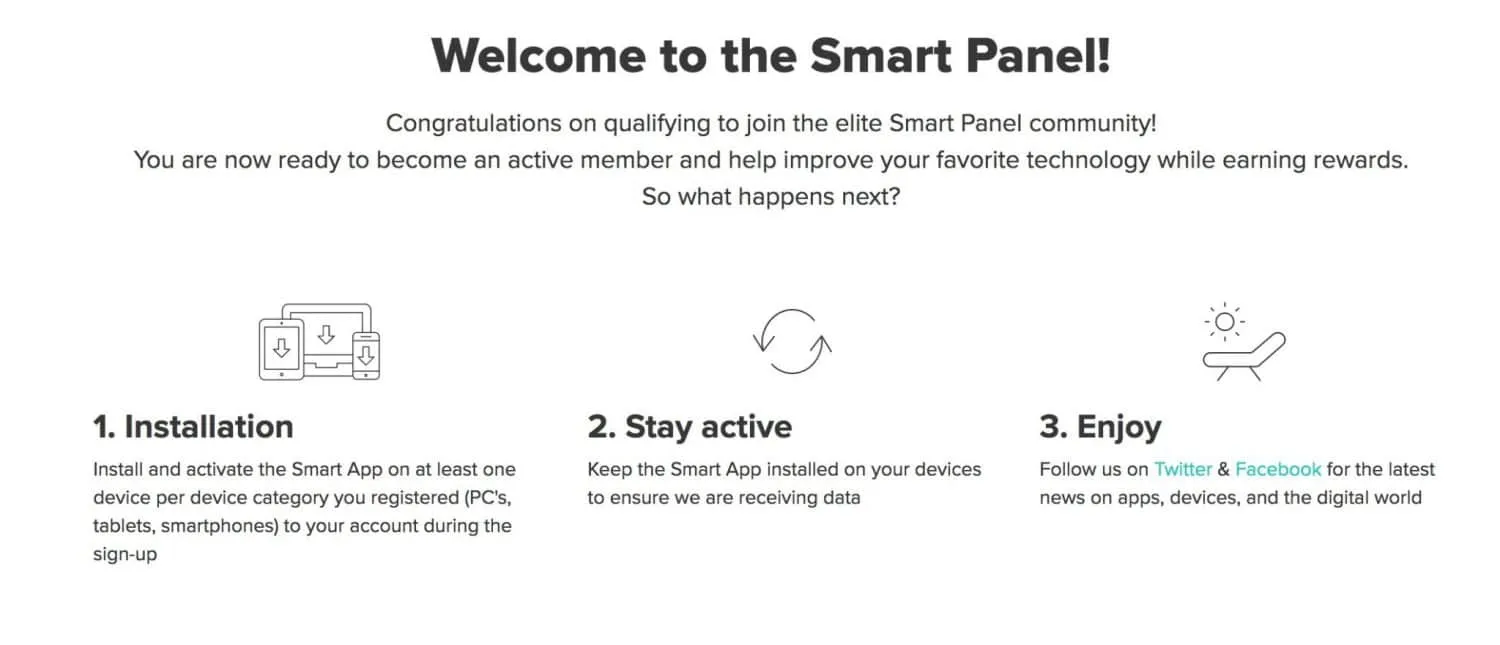 Welcome to the Smart Panel!

Congratulations on qualifying to join the elite Smart Panel community!
You are now ready to become an active member and help improve your favorite technology while earning rewards.
So what happens next?

1. Installation
Install and activate the Smart App on at least one device per device category you registered (PC's, tablets, smartphones) to your account during the sign-up

2. Stay active
Keep the Smart App installed on your devices to ensure we are receiving data

3. Enjoy
Follow us on Twitter & Facebook for the latest news on apps, devices, and the digital world